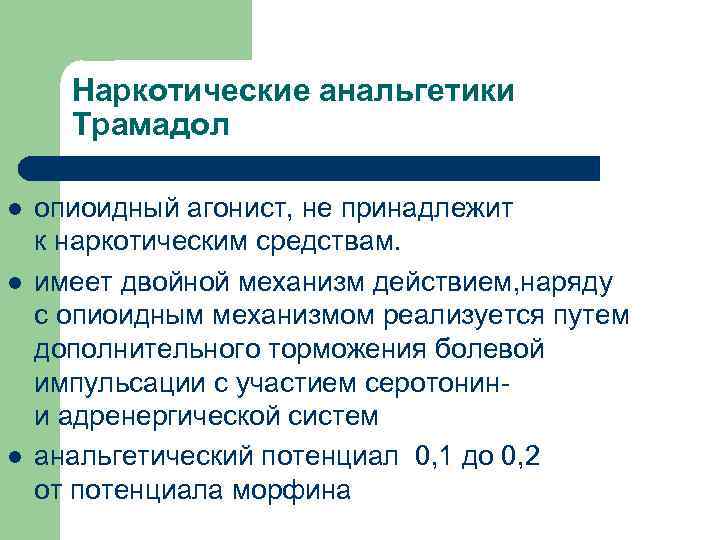 Наркотические анальгетики
Трамадол

● опиоидный агонист, не принадлежит к наркотическим средствам.

● имеет двойной механизм действием,наряду с опиоидным механизмом реализуется путем дополнительного торможения болевой импульсации с участием серотонин- и адренергической систем

● анальгетический потенциал 0,1 до 0,2 от потенциала морфина